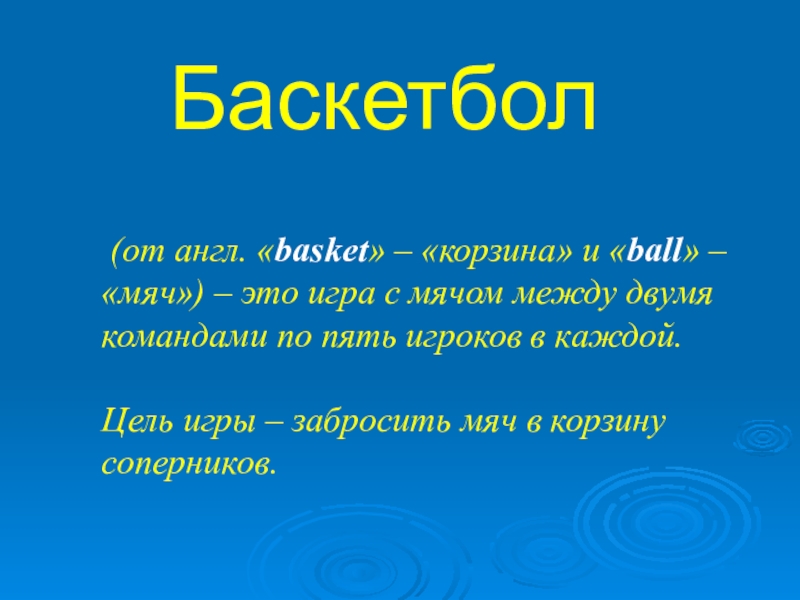 Баскетбол

(от англ. «basket» – «корзина» и «ball» – «мяч») – это игра с мячом между двумя командами по пять игроков в каждой.

Цель игры – забросить мяч в корзину соперников.